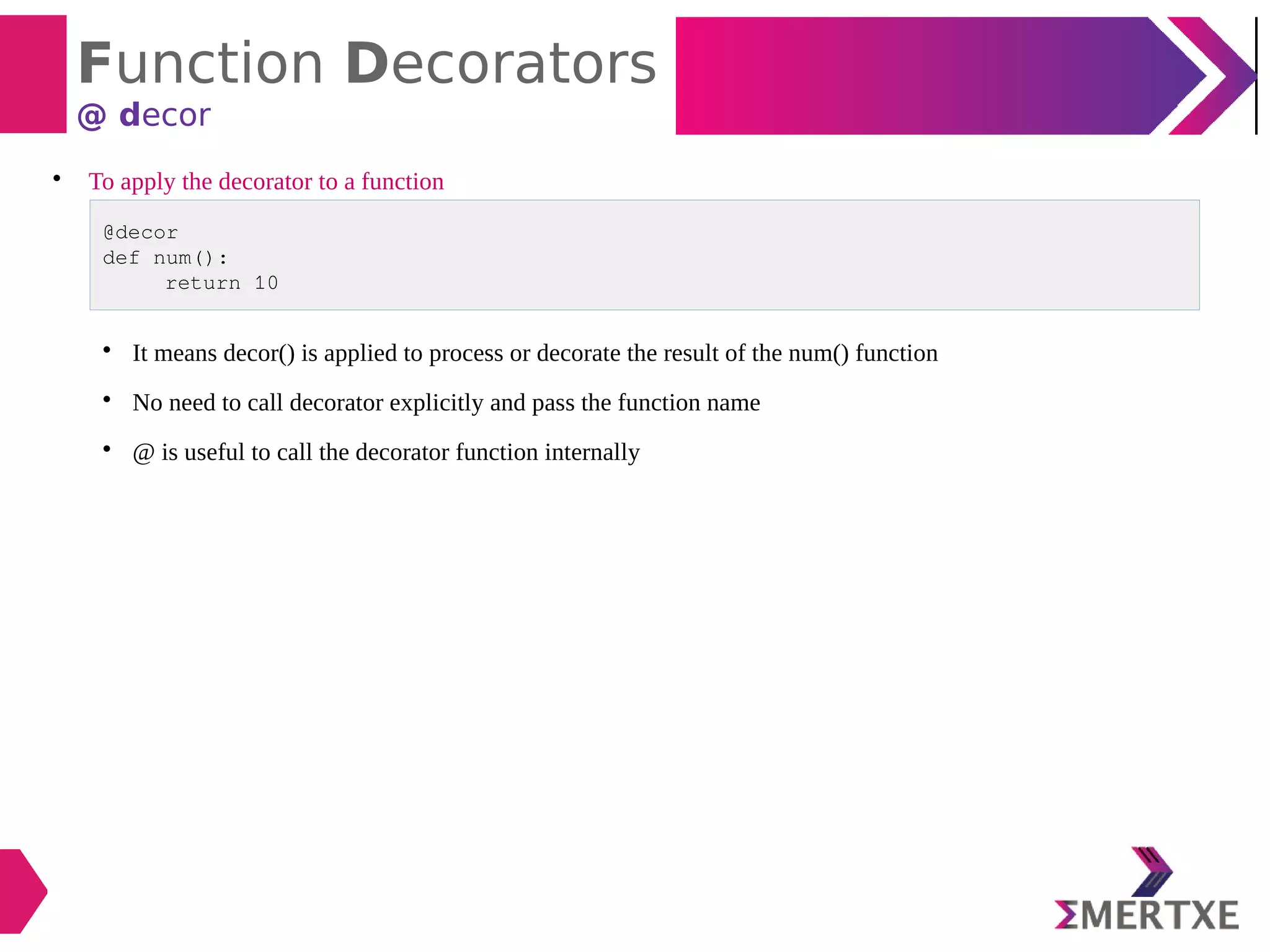 Function Decorators
@ decor

• To apply the decorator to a function

@decor
def num():
    return 10

• It means decor() is applied to process or decorate the result of the num() function

• No need to call decorator explicitly and pass the function name

• @ is useful to call the decorator function internally

ΣMERTXE